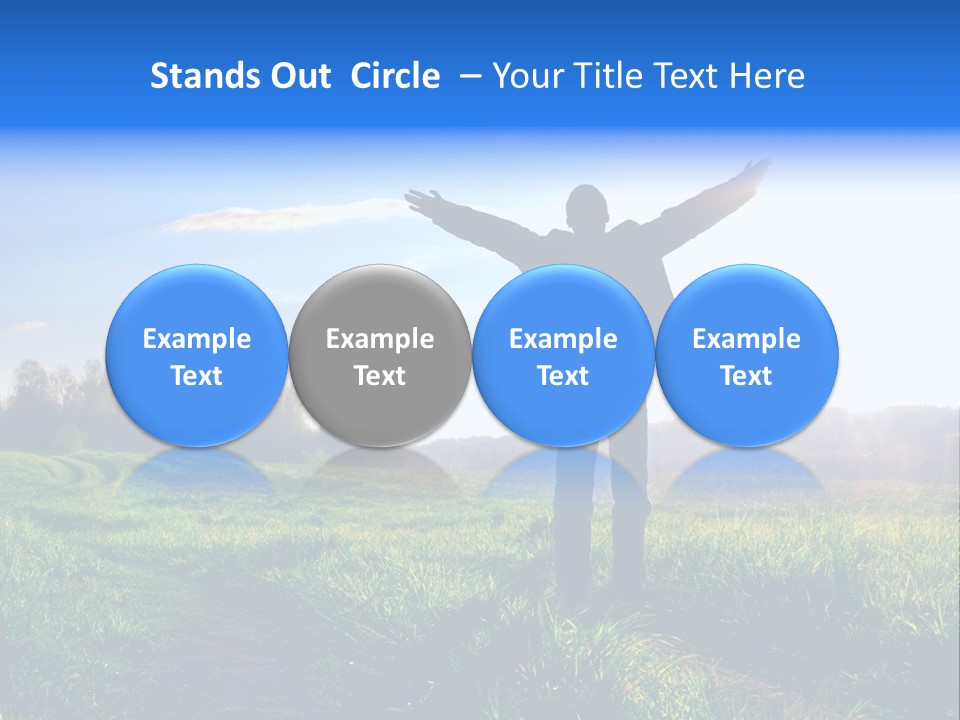 Stands Out  Circle  – Your Title Text Here

Example Text

Example Text

Example Text

Example Text